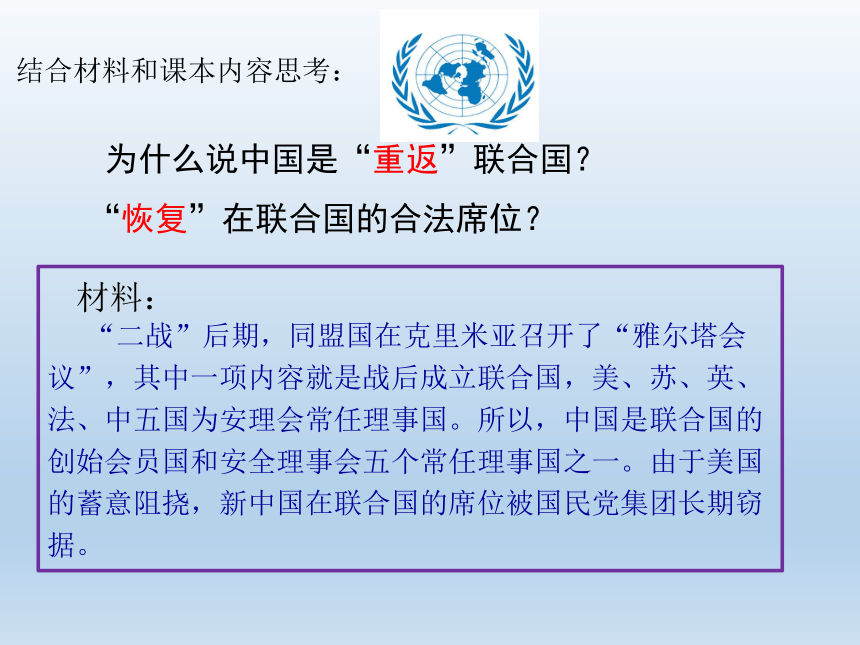 结合材料和课本内容思考：

为什么说中国是“重返”联合国？

“恢复”在联合国的合法席位？

材料：

“二战”后期，同盟国在克里米亚召开了“雅尔塔会议”，其中一项内容就是战后成立联合国，美、苏、英、法、中五国为安理会常任理事国。所以，中国是联合国的创始会员国和安全理事会五个常任理事国之一。由于美国的蓄意阻挠，新中国在联合国的席位被国民党集团长期窃据。